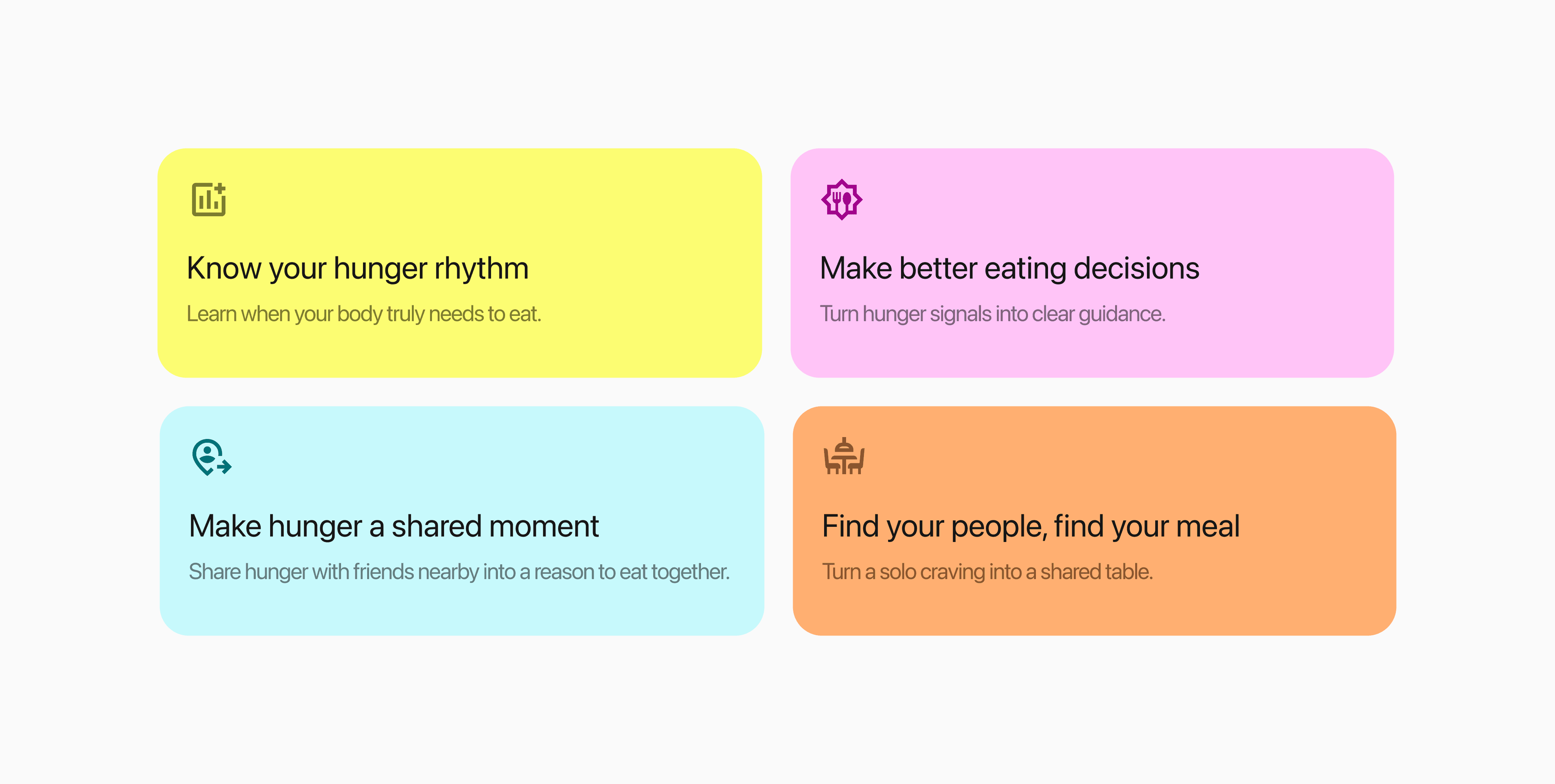 Know your hunger rhythm

Learn when your body truly needs to eat.

Make better eating decisions

Turn hunger signals into clear guidance.

Make hunger a shared moment

Share hunger with friends nearby into a reason to eat together.

Find your people, find your meal

Turn a solo craving into a shared table.